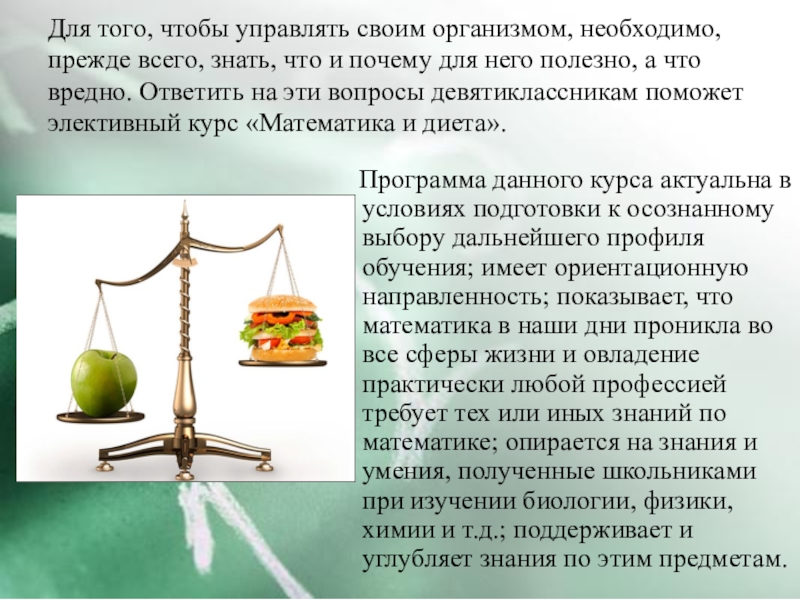 Для того, чтобы управлять своим организмом, необходимо, прежде всего, знать, что и почему для него полезно, а что вредно. Ответить на эти вопросы девятиклассникам поможет элективный курс «Математика и диета».

Программа данного курса актуальна в условиях подготовки к осознанному выбору дальнейшего профиля обучения; имеет ориентационную направленность; показывает, что математика в наши дни проникла во все сферы жизни и овладение практически любой профессией требует тех или иных знаний по математике; опирается на знания и умения, полученные школьниками при изучении биологии, физики, химии и т.д.; поддерживает и углубляет знания по этим предметам.